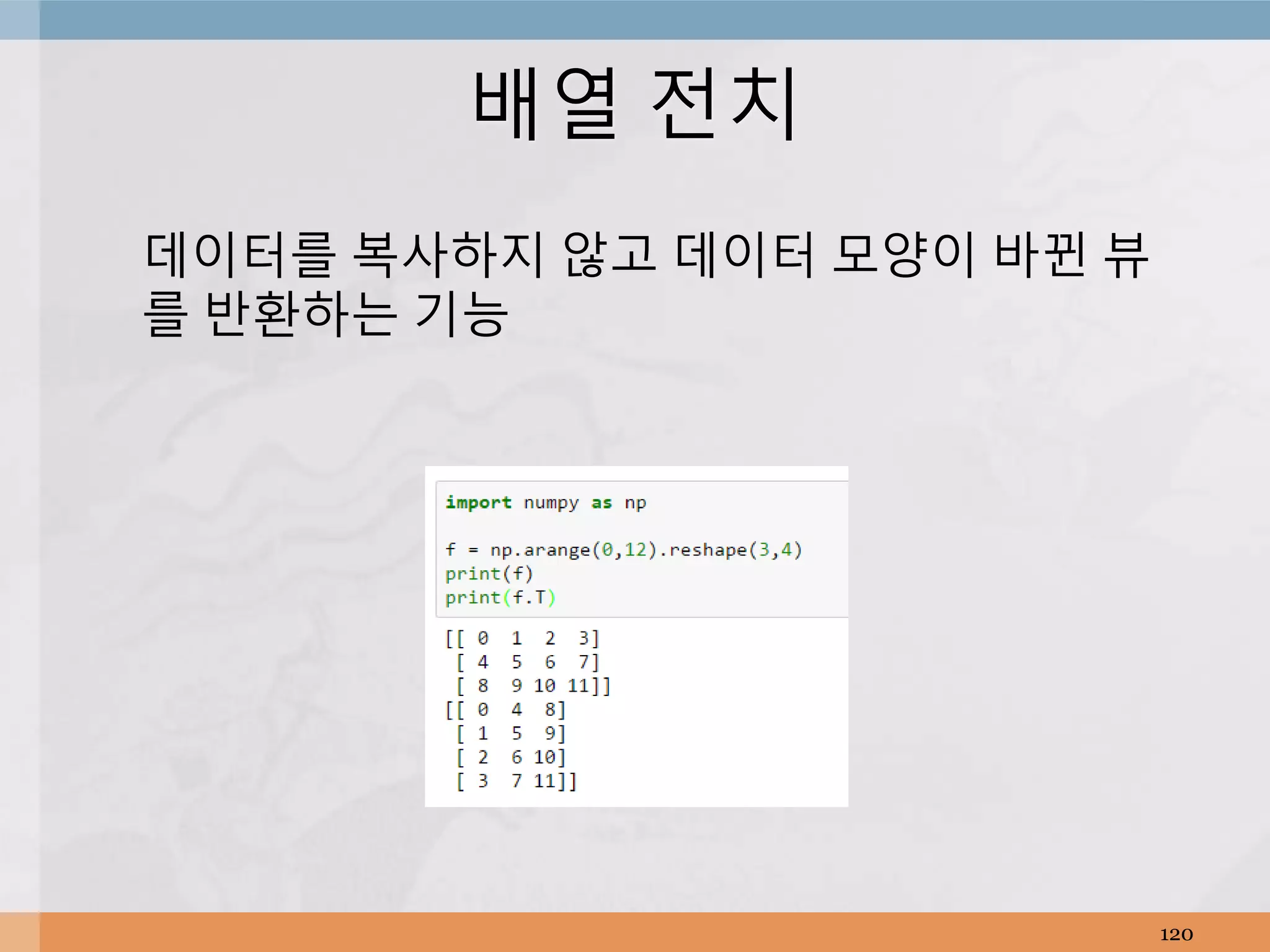 배열 전치

데이터를 복사하지 않고 데이터 모양이 바뀐 뷰를 반환하는 기능

import numpy as np

f = np.arange(0,12).reshape(3,4)
print(f)
print(f.T)

[[ 0  1  2  3]
 [ 4  5  6  7]
 [ 8  9 10 11]]
[[ 0  4  8]
 [ 1  5  9]
 [ 2  6 10]
 [ 3  7 11]]

120